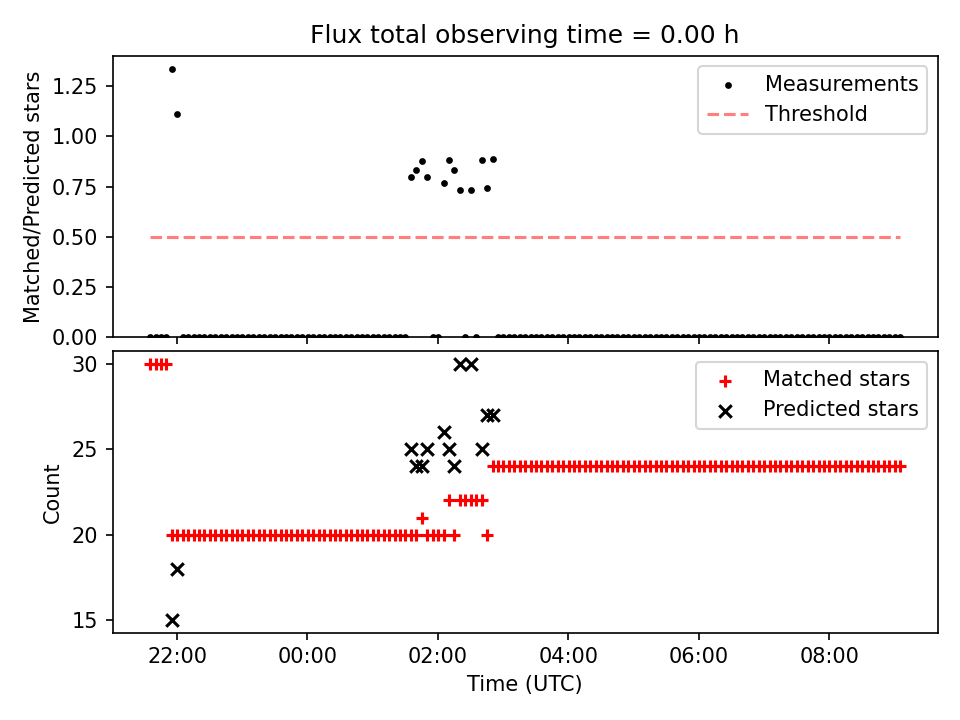 Flux total observing time = 0.00 h

Matched/Predicted stars

1.25
1.00
0.75
0.50
0.25
0.00

Measurements
Threshold

Count

30
25
20
15

Matched stars
Predicted stars

22:00
00:00
02:00
04:00
06:00
08:00

Time (UTC)